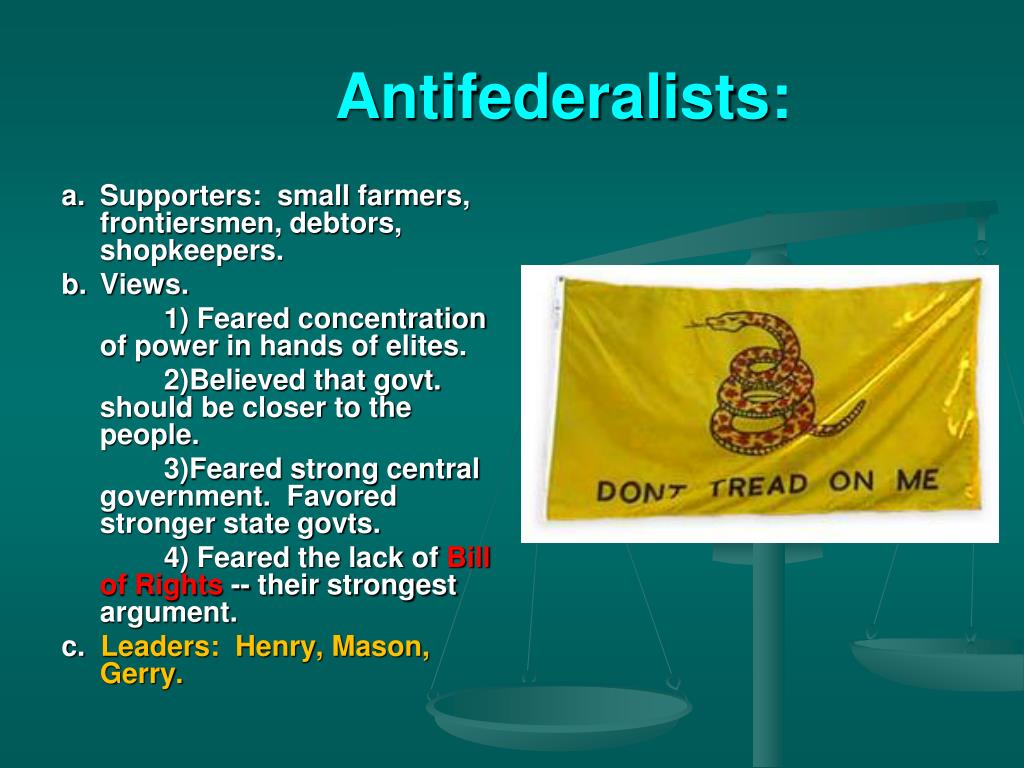 Antifederalists:

a. Supporters: small farmers, frontiersmen, debtors, shopkeepers.

b. Views.

1) Feared concentration of power in hands of elites.

2)Believed that govt. should be closer to the people.

3)Feared strong central government. Favored stronger state govts.

4) Feared the lack of Bill of Rights -- their strongest argument.

c. Leaders: Henry, Mason, Gerry.

DONT TREAD ON ME